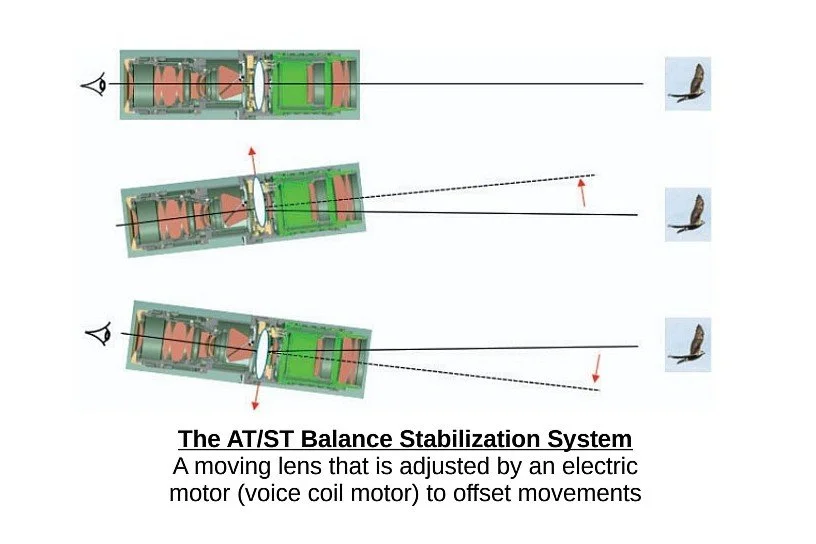 The AT/ST Balance Stabilization System
A moving lens that is adjusted by an electric motor (voice coil motor) to offset movements